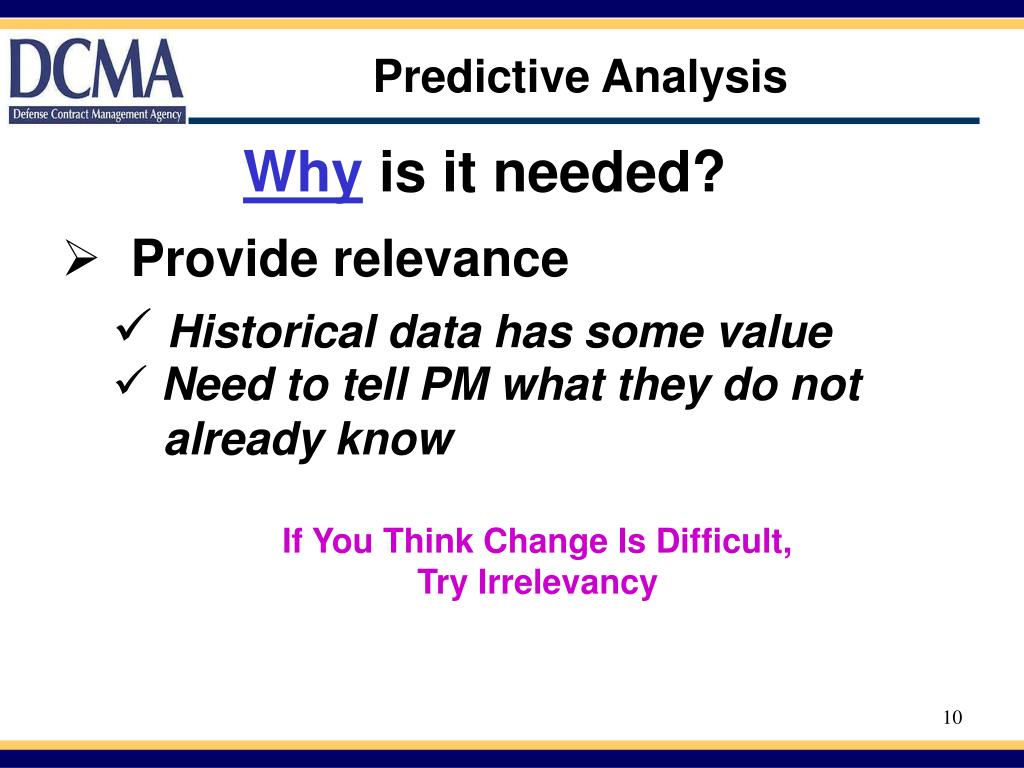 DCMA
Defense Contract Management Agency

Predictive Analysis

Why is it needed?

➢ Provide relevance

✓ Historical data has some value
✓ Need to tell PM what they do not already know

If You Think Change Is Difficult,
Try Irrelevancy

10